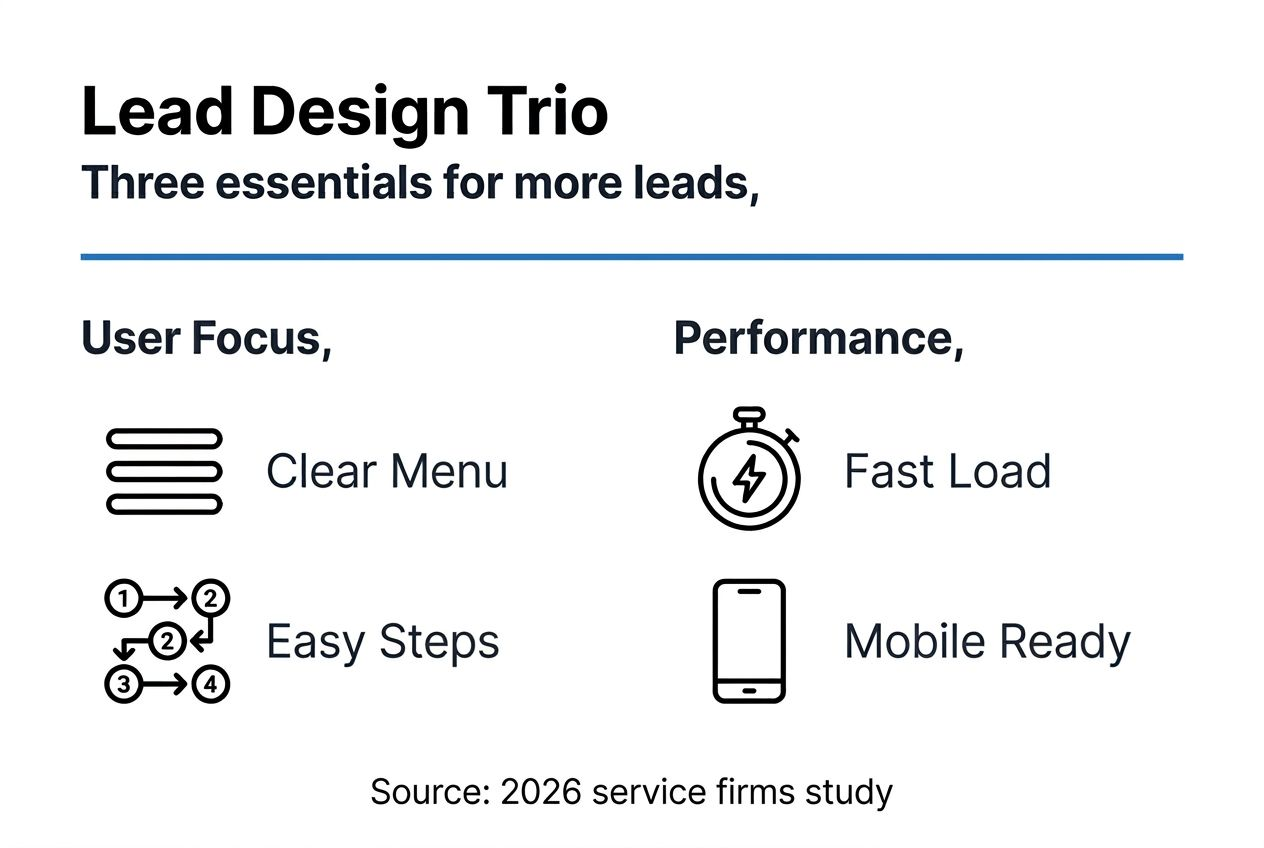 Lead Design Trio

Three essentials for more leads,

User Focus,

Clear Menu

1 2 2 3 4

Easy Steps

Performance,

Fast Load

Mobile Ready

Source: 2026 service firms study